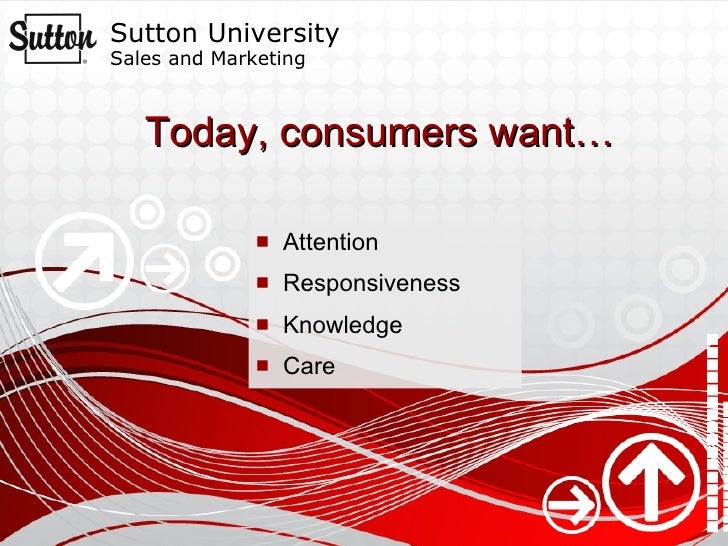 Sutton
Sutton University
Sales and Marketing

Today, consumers want…

- Attention
- Responsiveness
- Knowledge
- Care